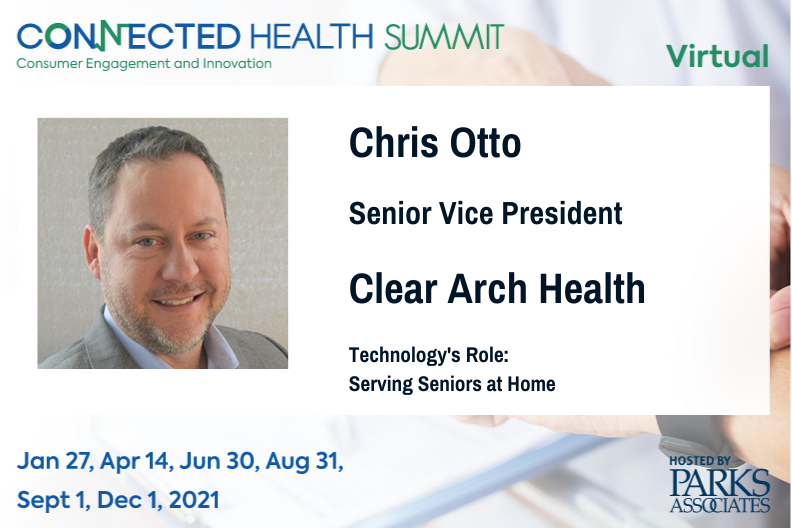 CONNECTED HEALTH SUMMIT
Consumer Engagement and Innovation

Virtual

Chris Otto

Senior Vice President

Clear Arch Health

Technology's Role:
Serving Seniors at Home

Jan 27, Apr 14, Jun 30, Aug 31,
Sept 1, Dec 1, 2021

HOSTED BY
PARKS
ASSOCIATES